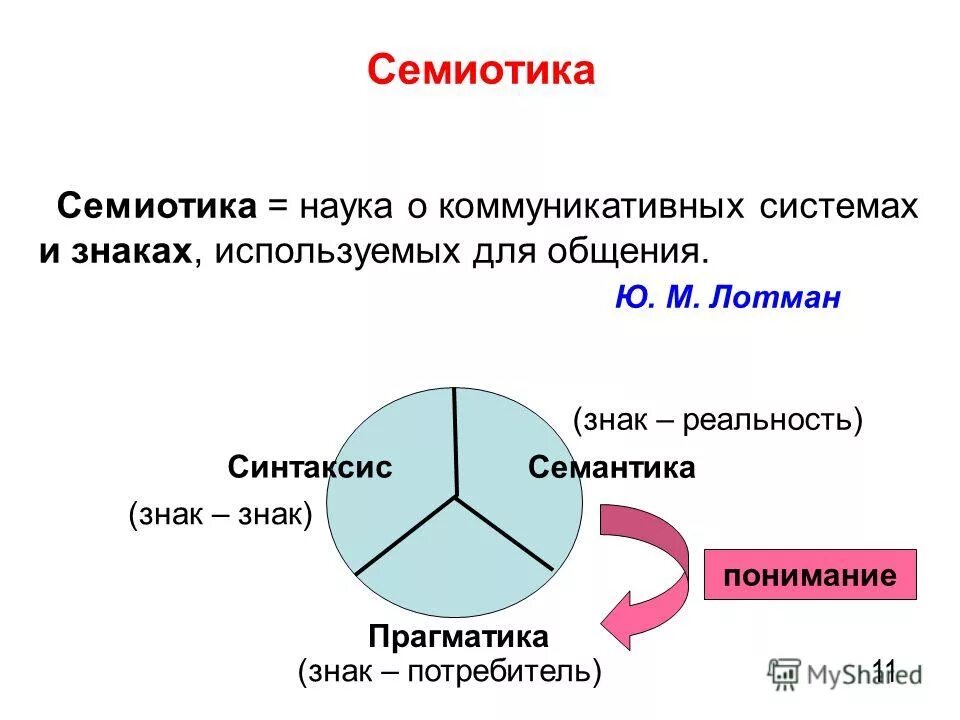 Семиотика

Семиотика = наука о коммуникативных системах и знаках, используемых для общения.

Ю. М. Лотман

(знак – реальность)

Синтаксис

Семантика

(знак – знак)

понимание

Прагматика
(знак – потребитель)

MyShared

11